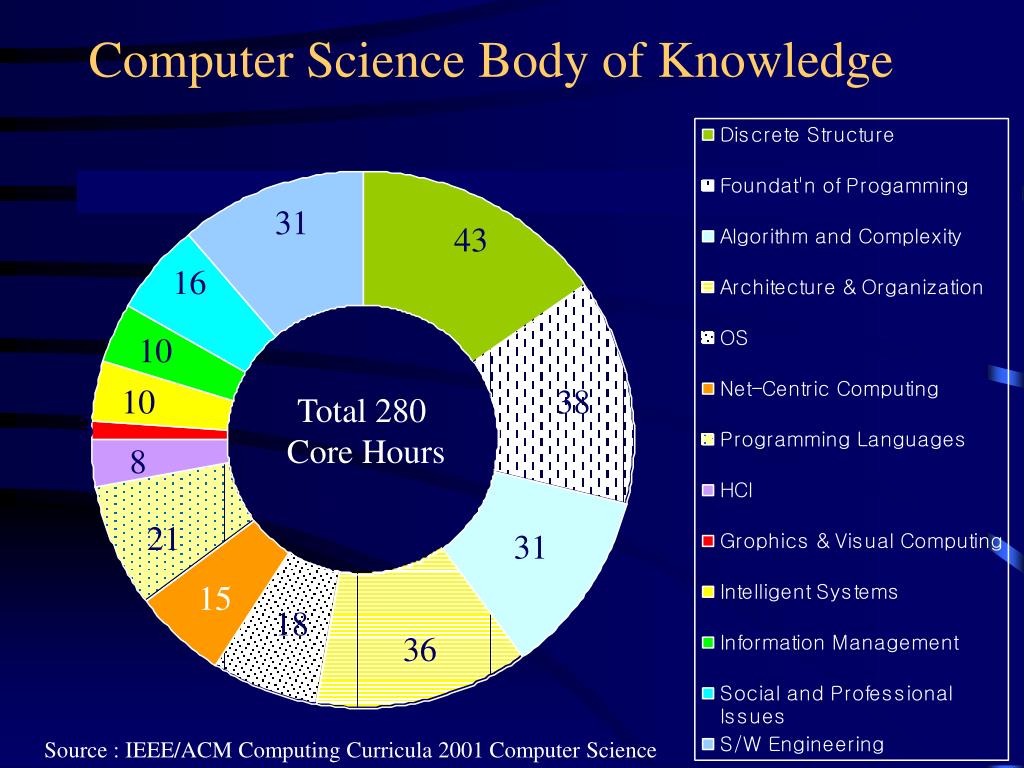 Computer Science Body of Knowledge

43
38
31
36
18
15
21
8
10
10
16
31

Total 280
Core Hours

Discrete Structure
Foundat'n of Progamming
Algorithm and Complexity
Architecture & Organization
OS
Net-Centric Computing
Programming Languages
HCI
Grophics & Visual Computing
Intelligent Systems
Information Management
Social and Professional Issues
S/W Engineering

Source : IEEE/ACM Computing Curricula 2001 Computer Science